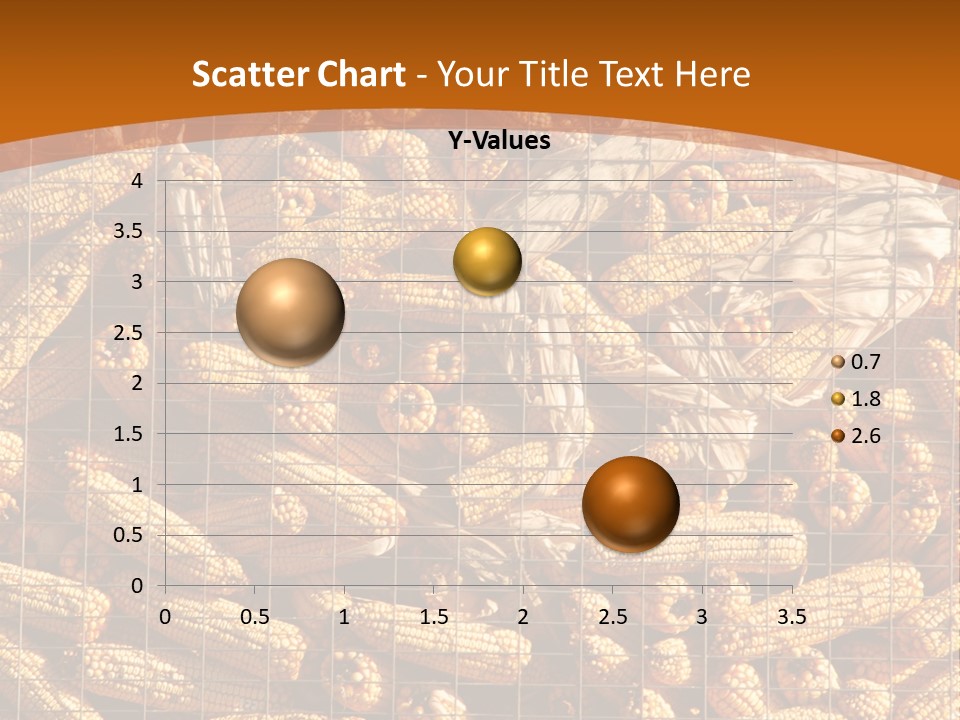 Scatter Chart - Your Title Text Here

Y-Values

4
3.5
3
2.5
2
1.5
1
0.5
0

0 0.5 1 1.5 2 2.5 3 3.5

0.7
1.8
2.6